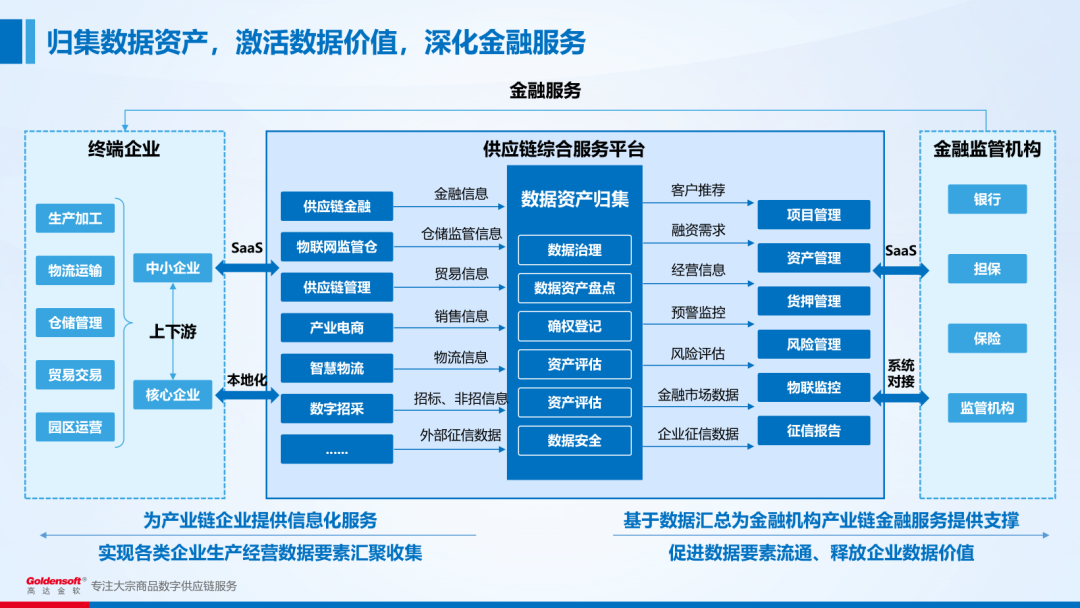 归集数据资产，激活数据价值，深化金融服务

金融服务

终端企业

生产加工
物流运输
仓储管理
贸易交易
园区运营

中小企业
上下游
核心企业

SaaS
本地化

供应链综合服务平台

供应链金融
物联网监管仓
供应链管理
产业电商
智慧物流
数字招采
……

金融信息
仓储监管信息
贸易信息
销售信息
物流信息
招标、非招信息
外部征信数据

数据资产归集

数据治理
数据资产盘点
确权登记
资产评估
资产评估
数据安全

客户推荐
融资需求
经营信息
预警监控
风险评估
金融市场数据
企业征信数据

项目管理
资产管理
货押管理
风险管理
物联监控
征信报告

SaaS
系统对接

金融监管机构

银行
担保
保险
监管机构

为产业链企业提供信息化服务
实现各类企业生产经营数据要素汇聚收集

基于数据汇总为金融机构产业链金融服务提供支撑
促进数据要素流通、释放企业数据价值

Goldensoft®
高达金软
专注大宗商品数字供应链服务